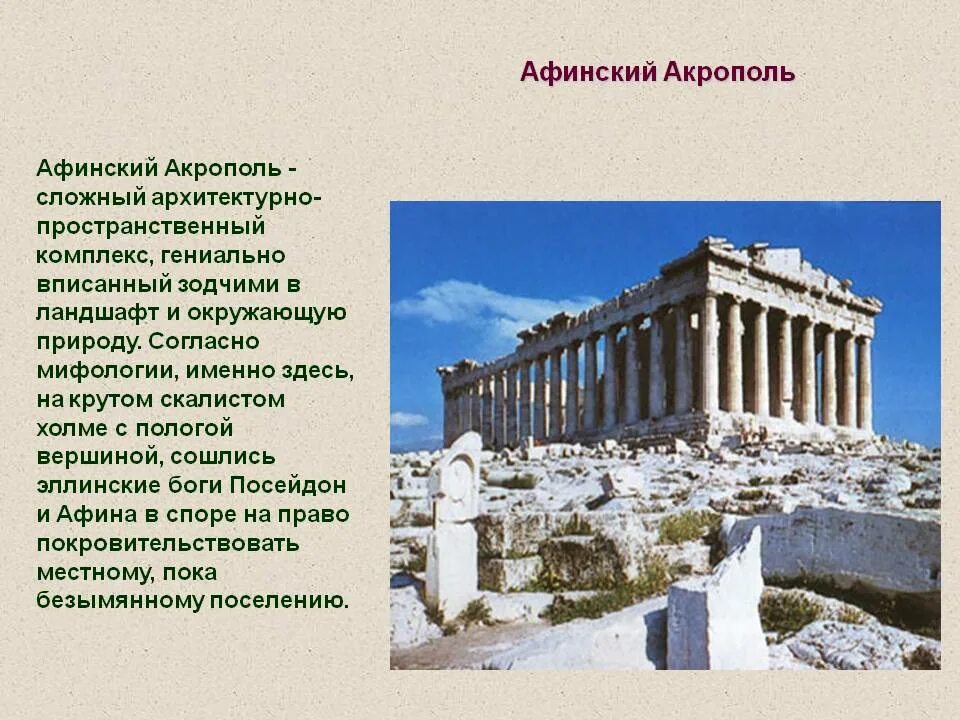 Афинский Акрополь

Афинский Акрополь - сложный архитектурно-пространственный комплекс, гениально вписанный зодчими в ландшафт и окружающую природу. Согласно мифологии, именно здесь, на крутом скалистом холме с пологой вершиной, сошлись эллинские боги Посейдон и Афина в споре на право покровительствовать местному, пока безымянному поселению.